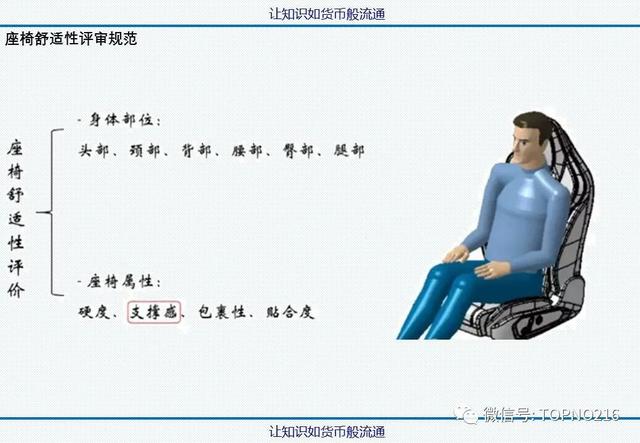 让知识如货币般流通

座椅舒适性评审规范

座椅舒适性评价

- 身体部位：

头部、颈部、背部、腰部、臀部、腿部

- 座椅属性：

硬度、支撑感、包裹性、贴合度

微信号: TOPNO216

让知识如货币般流通